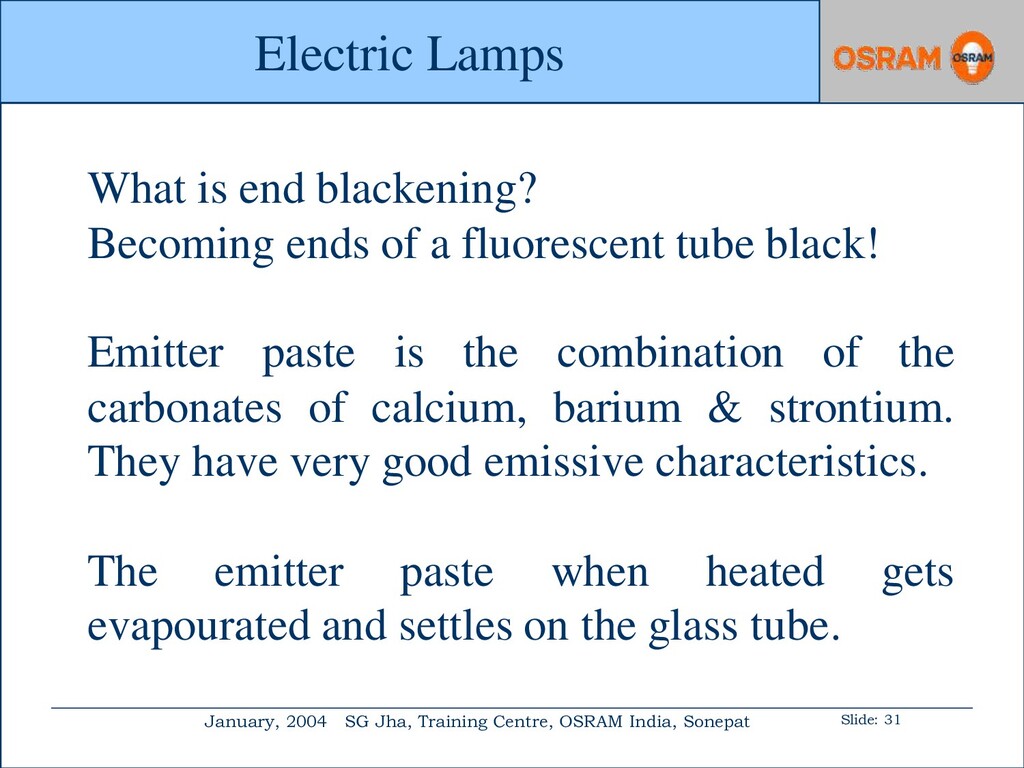 Electric Lamps

OSRAM OSRAM

What is end blackening?
Becoming ends of a fluorescent tube black!

Emitter paste is the combination of the carbonates of calcium, barium & strontium. They have very good emissive characteristics.

The emitter paste when heated gets evapourated and settles on the glass tube.

January, 2004 SG Jha, Training Centre, OSRAM India, Sonepat

Slide: 31